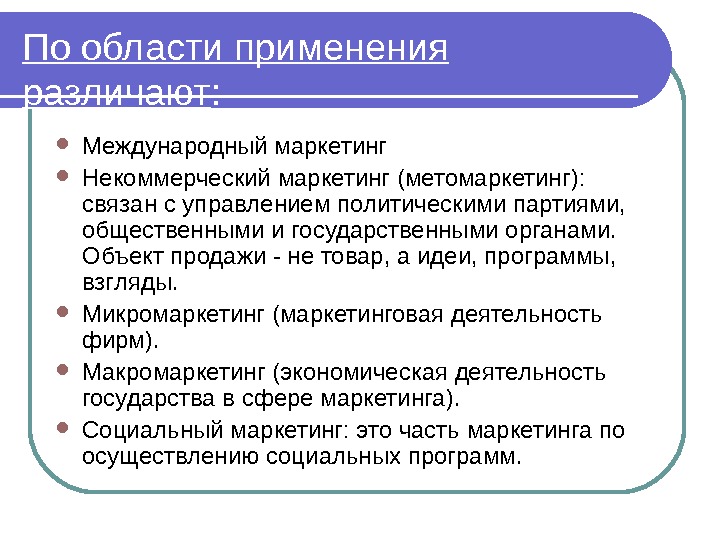 По области применения различают:

- Международный маркетинг
- Некоммерческий маркетинг (метомаркетинг): связан с управлением политическими партиями, общественными и государственными органами. Объект продажи - не товар, а идеи, программы, взгляды.
- Микромаркетинг (маркетинговая деятельность фирм).
- Макромаркетинг (экономическая деятельность государства в сфере маркетинга).
- Социальный маркетинг: это часть маркетинга по осуществлению социальных программ.